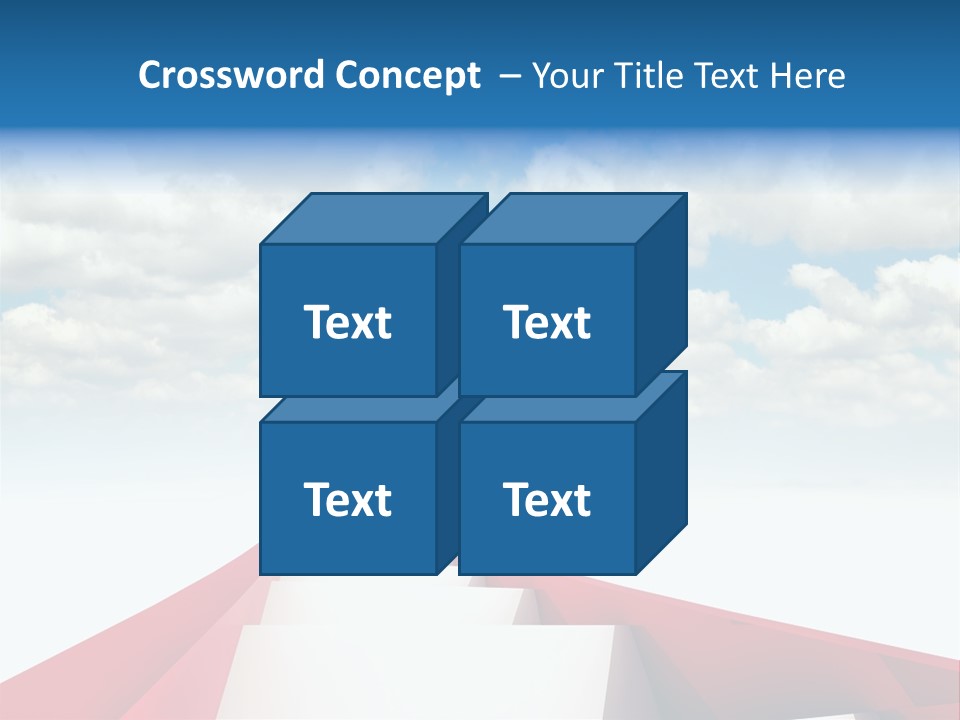 Crossword Concept – Your Title Text Here

Text

Text

Text

Text